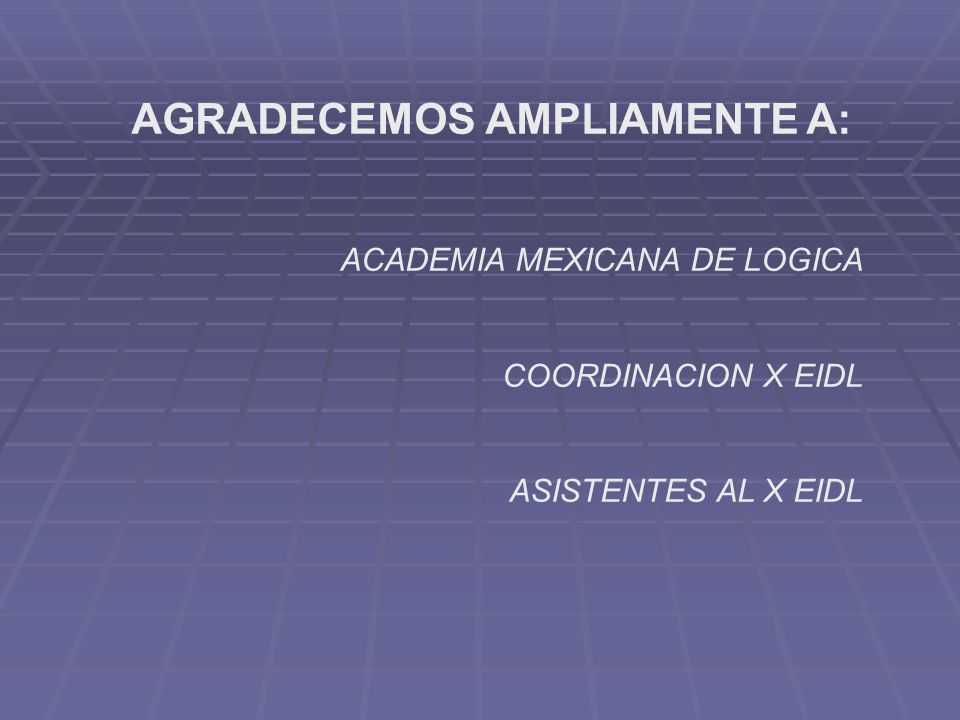 AGRADECEMOS AMPLIAMENTE A:

ACADEMIA MEXICANA DE LOGICA

COORDINACION X EIDL

ASISTENTES AL X EIDL